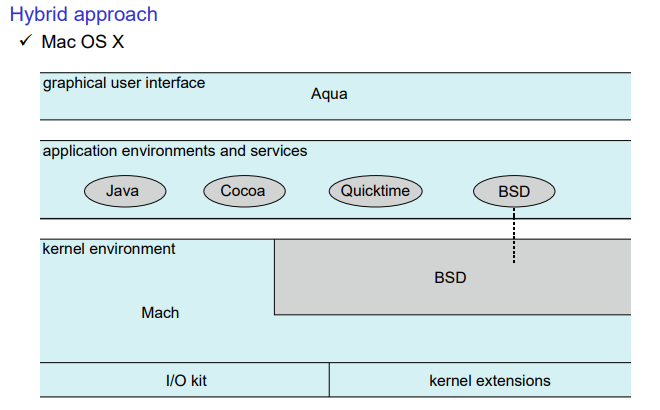 Hybrid approach

✓ Mac OS X

graphical user interface

Aqua

application environments and services

Java

Cocoa

Quicktime

BSD

kernel environment

BSD

Mach

I/O kit

kernel extensions